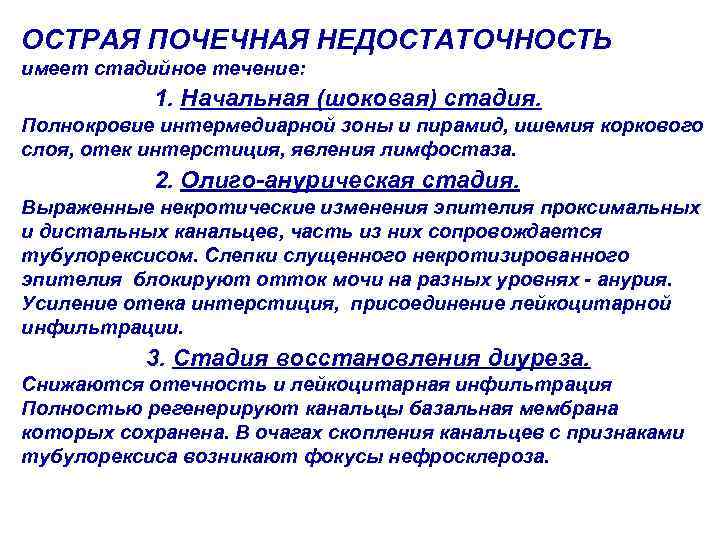 ОСТРАЯ ПОЧЕЧНАЯ НЕДОСТАТОЧНОСТЬ
имеет стадийное течение:

1. Начальная (шоковая) стадия.

Полнокровие интермедиарной зоны и пирамид, ишемия коркового слоя, отек интерстиция, явления лимфостаза.

2. Олиго-анурическая стадия.

Выраженные некротические изменения эпителия проксимальных и дистальных канальцев, часть из них сопровождается тубулорексисом. Слепки слущенного некротизированного эпителия блокируют отток мочи на разных уровнях - анурия. Усиление отека интерстиция, присоединение лейкоцитарной инфильтрации.

3. Стадия восстановления диуреза.

Снижаются отечность и лейкоцитарная инфильтрация Полностью регенерируют канальцы базальная мембрана которых сохранена. В очагах скопления канальцев с признаками тубулорексиса возникают фокусы нефросклероза.